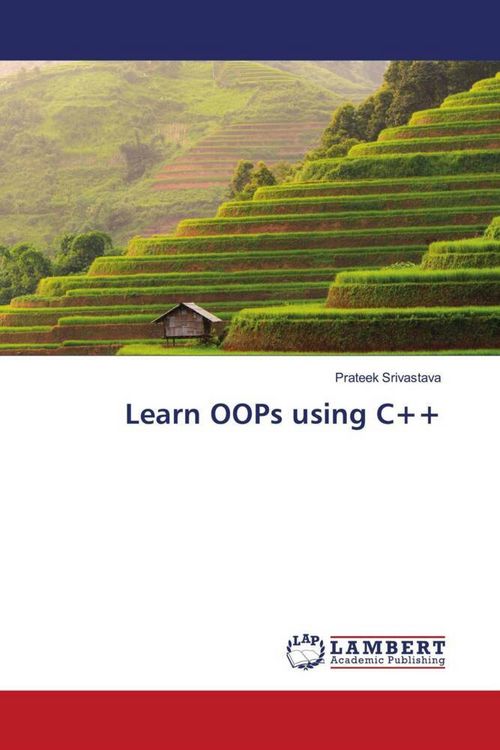 Prateek Srivastava

Learn OOPs using C++

LAP LAMBERT Academic Publishing